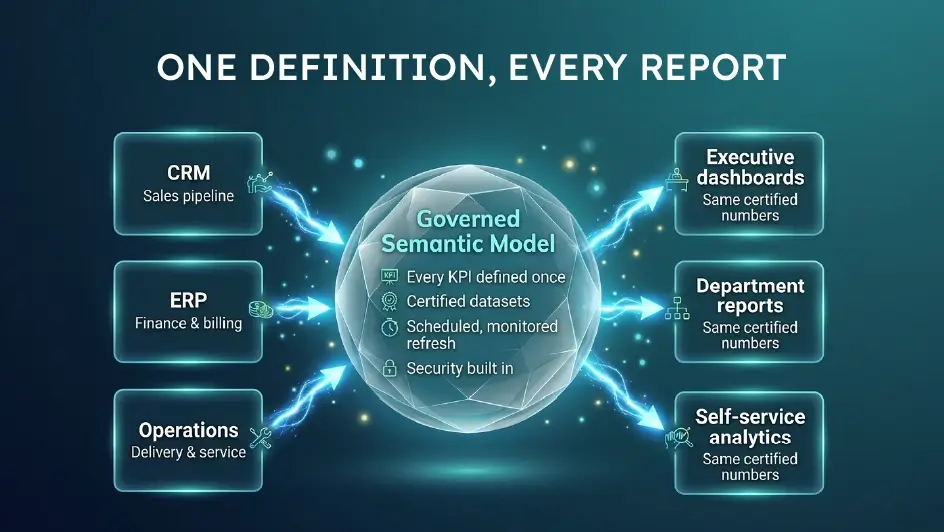 ONE DEFINITION, EVERY REPORT

CRM
Sales pipeline

ERP
Finance & billing

Operations
Delivery & service

Governed Semantic Model
KPI Every KPI defined once
Certified datasets
Scheduled, monitored refresh
Security built in

Executive dashboards
Same certified numbers

Department reports
Same certified numbers

Self-service analytics
Same certified numbers